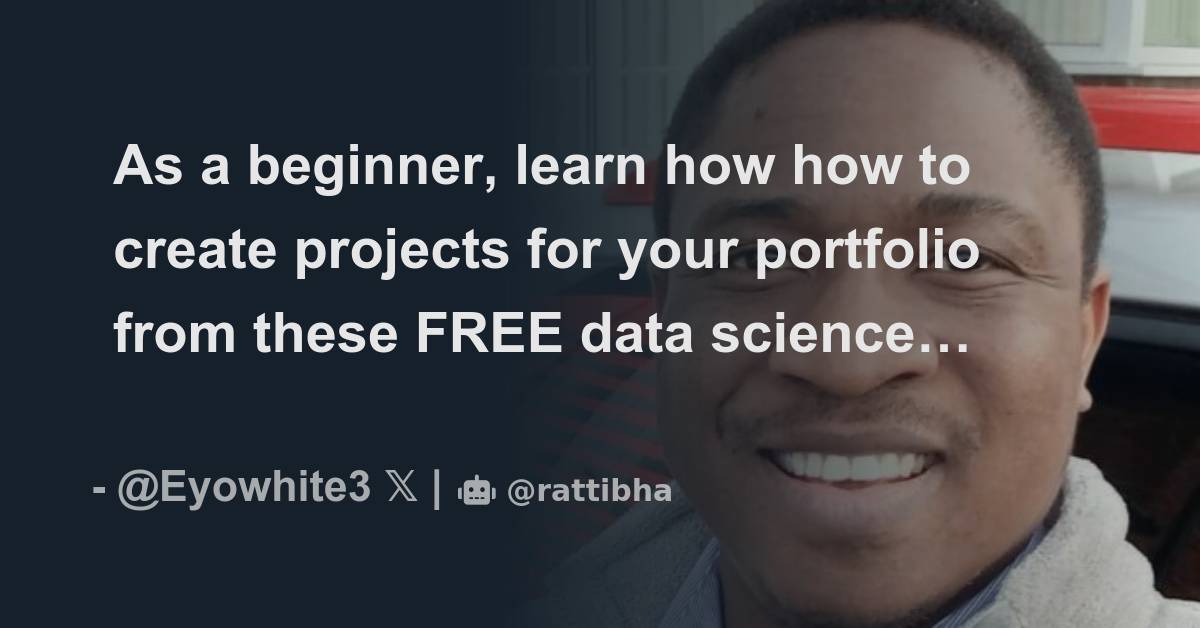 As a beginner, learn how how to create projects for your portfolio from these FREE data science…

- @Eyowhite3 𝕏 | @rattibha